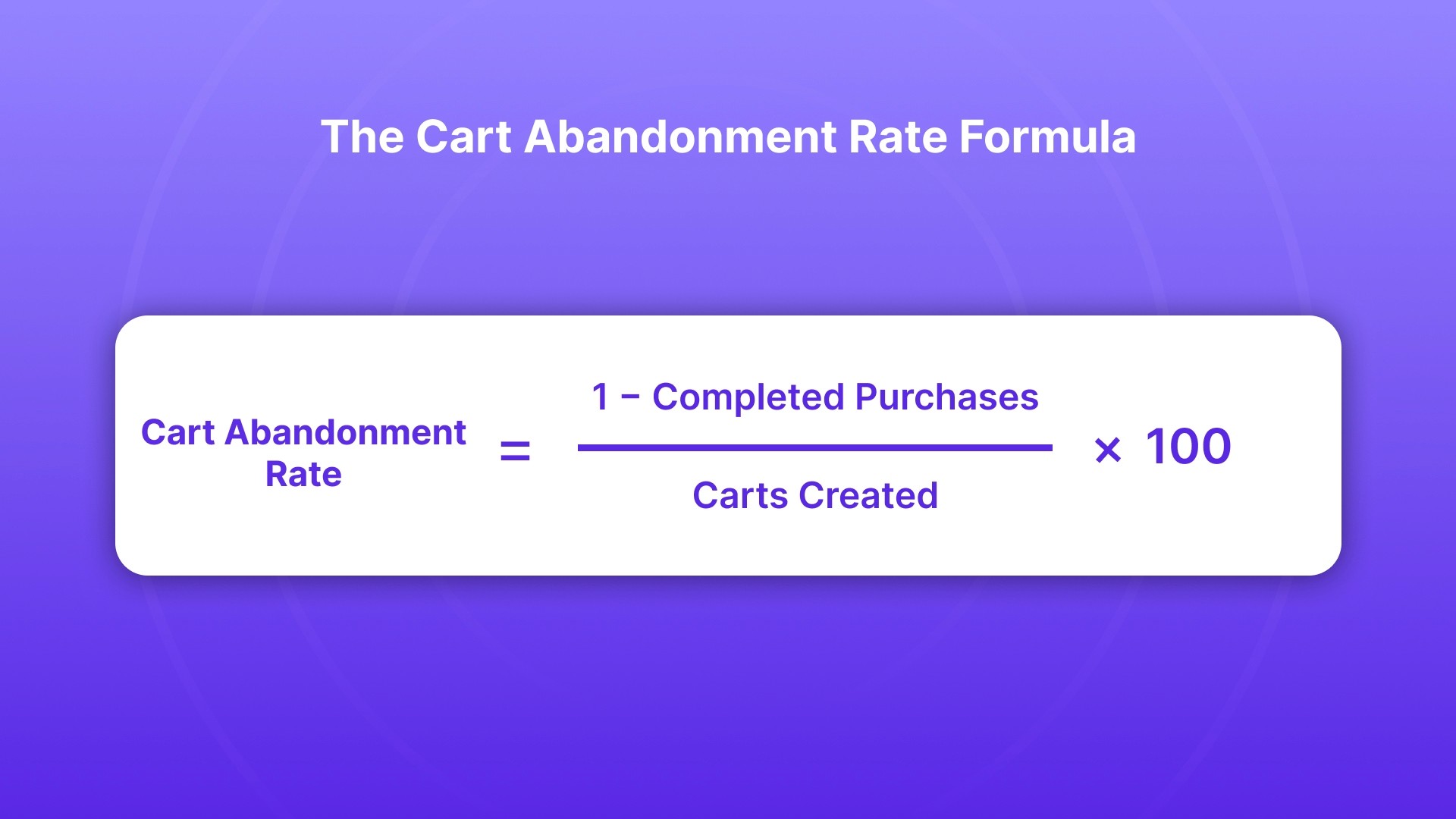 The Cart Abandonment Rate Formula

$\text{Cart Abandonment Rate} = \frac{1 - \text{Completed Purchases}}{\text{Carts Created}} \times 100$